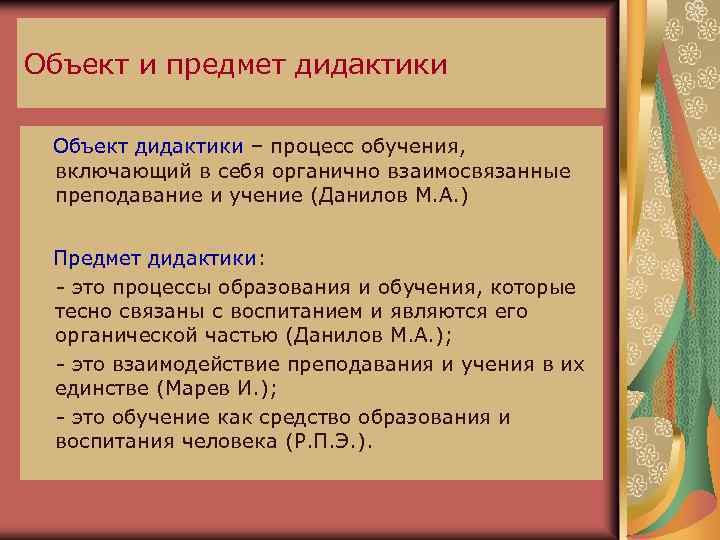 Объект и предмет дидактики

Объект дидактики – процесс обучения, включающий в себя органично взаимосвязанные преподавание и учение (Данилов М.А.)

Предмет дидактики:

- это процессы образования и обучения, которые тесно связаны с воспитанием и являются его органической частью (Данилов М.А.);

- это взаимодействие преподавания и учения в их единстве (Марев И.);

- это обучение как средство образования и воспитания человека (Р.П.Э.).